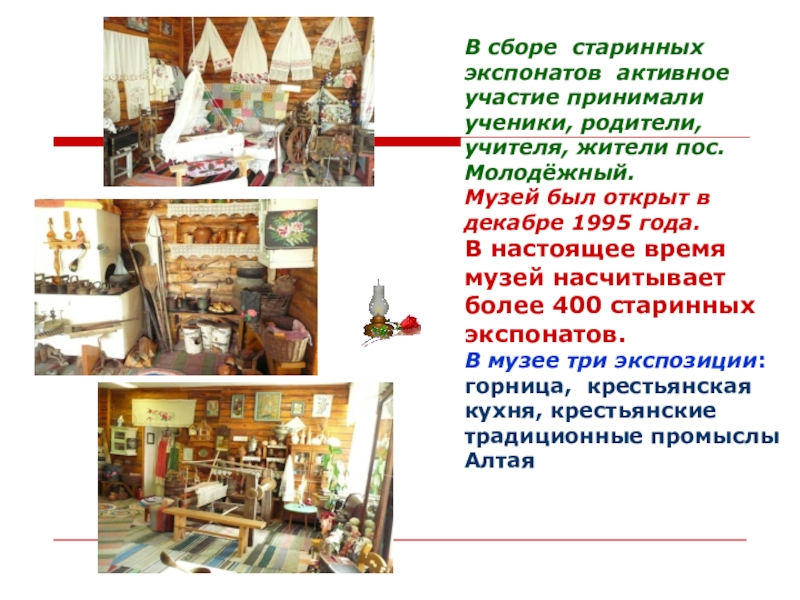 В сборе старинных экспонатов активное участие принимали ученики, родители, учителя, жители пос. Молодёжный.

Музей был открыт в декабре 1995 года.

В настоящее время музей насчитывает более 400 старинных экспонатов.

В музее три экспозиции: горница, крестьянская кухня, крестьянские традиционные промыслы Алтая